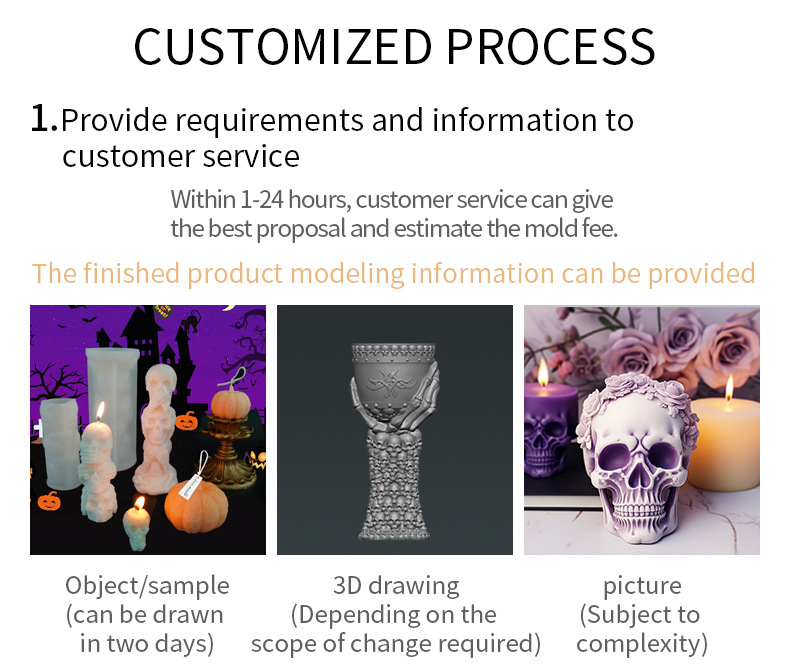 CUSTOMIZED PROCESS

1. Provide requirements and information to customer service

Within 1-24 hours, customer service can give the best proposal and estimate the mold fee.

The finished product modeling information can be provided

Object/sample (can be drawn in two days)

3D drawing (Depending on the scope of change required)

picture (Subject to complexity)